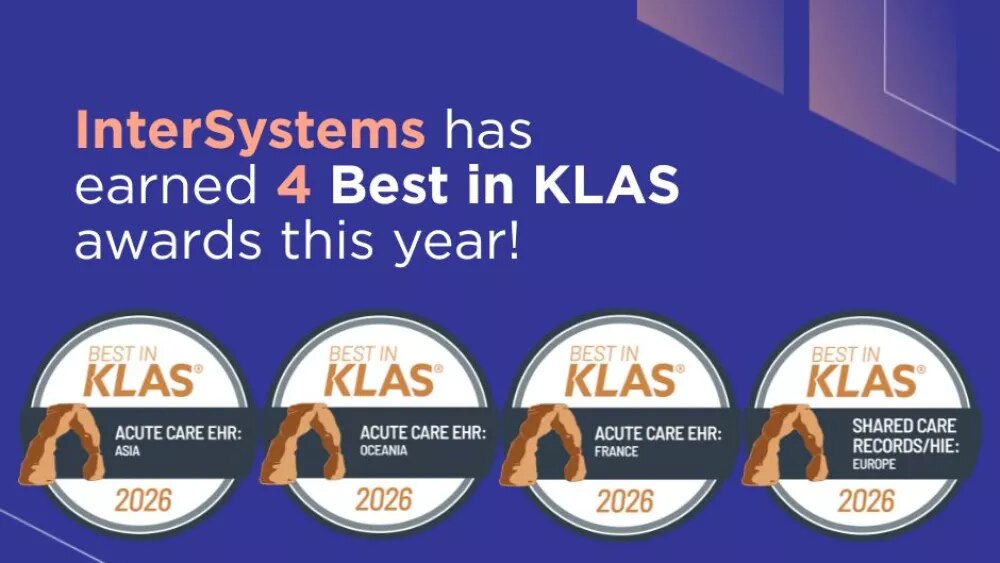 InterSystems has earned 4 Best in KLAS awards this year!

BEST IN KLAS®
ACUTE CARE EHR:
ASIA
2026

BEST IN KLAS®
ACUTE CARE EHR:
OCEANIA
2026

BEST IN KLAS®
ACUTE CARE EHR:
FRANCE
2026

BEST IN KLAS®
SHARED CARE RECORDS/HIE:
EUROPE
2026